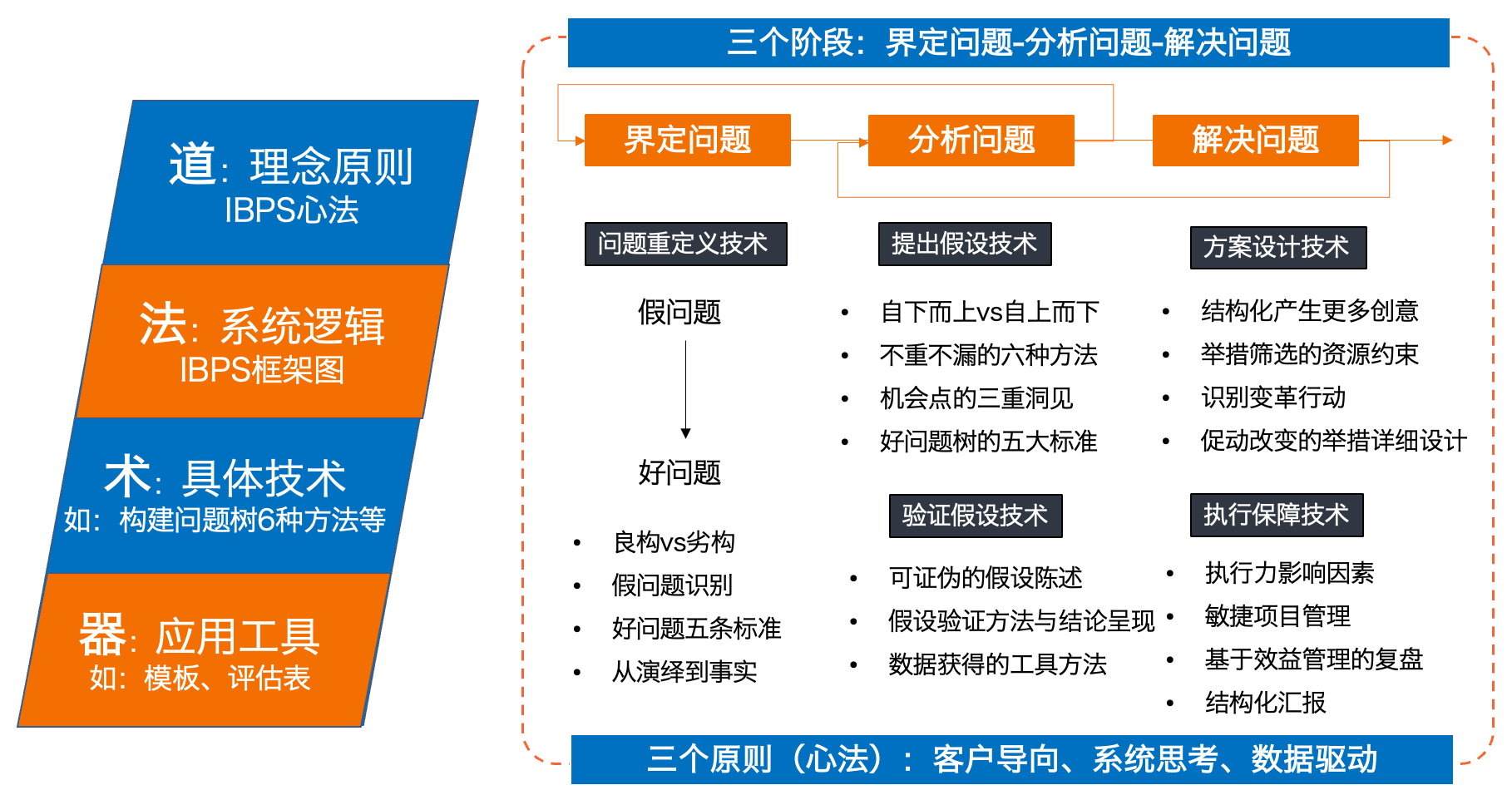 道：理念原则
IBPS心法

法：系统逻辑
IBPS框架图

术：具体技术
如：构建问题树6种方法等

器：应用工具
如：模板、评估表

三个阶段：界定问题-分析问题-解决问题

界定问题
分析问题
解决问题

问题重定义技术

假问题

好问题

• 良构vs劣构
• 假问题识别
• 好问题五条标准
• 从演绎到事实

提出假设技术

• 自下而上vs自上而下
• 不重不漏的六种方法
• 机会点的三重洞见
• 好问题树的五大标准

验证假设技术

• 可证伪的假设陈述
• 假设验证方法与结论呈现
• 数据获得的工具方法

方案设计技术

• 结构化产生更多创意
• 举措筛选的资源约束
• 识别变革行动
• 促动改变的举措详细设计

执行保障技术

• 执行力影响因素
• 敏捷项目管理
• 基于效益管理的复盘
• 结构化汇报

三个原则（心法）：客户导向、系统思考、数据驱动